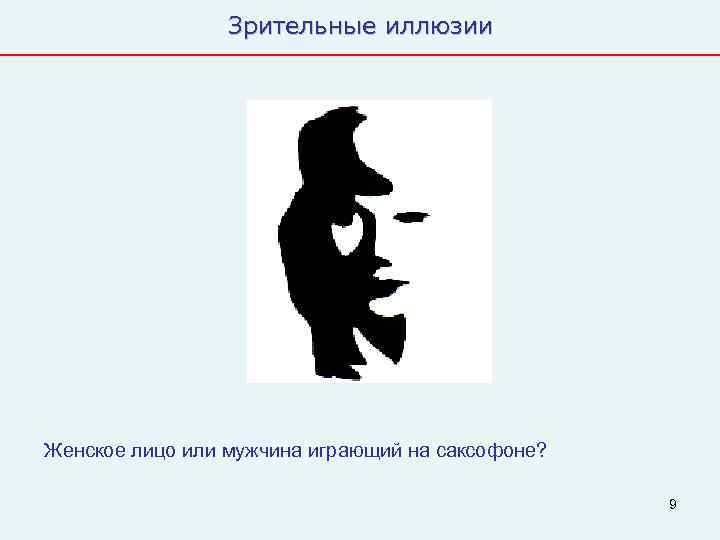 Зрительные иллюзии

Женское лицо или мужчина играющий на саксофоне?

9